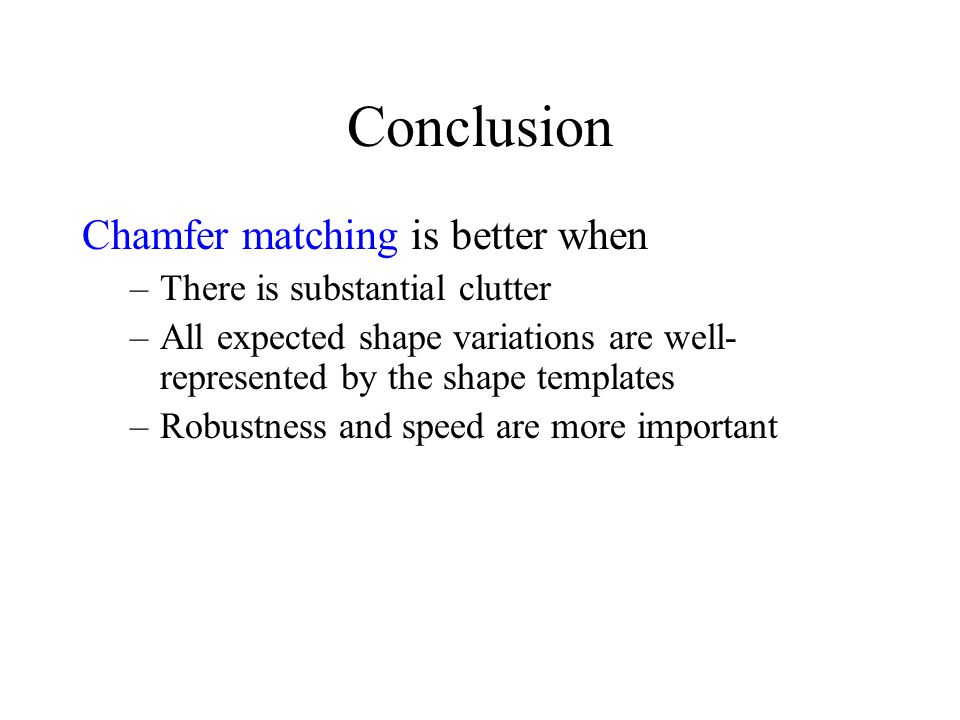 Conclusion

Chamfer matching is better when

– There is substantial clutter
– All expected shape variations are well-represented by the shape templates
– Robustness and speed are more important